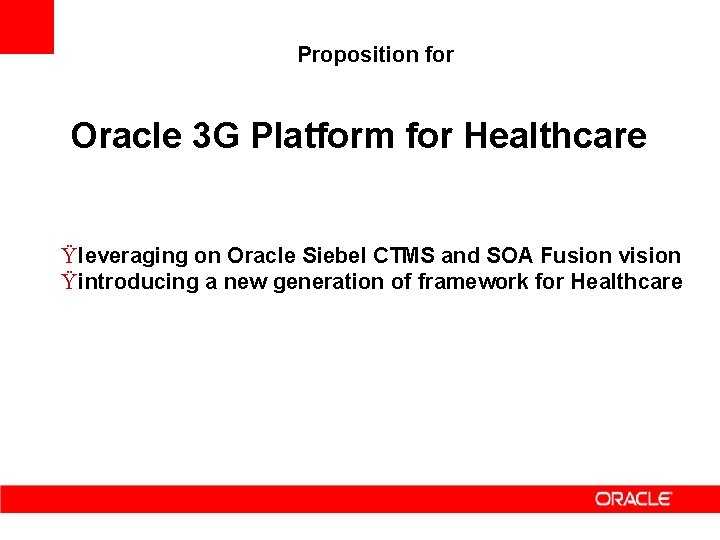 Proposition for

Oracle 3G Platform for Healthcare

Ÿleveraging on Oracle Siebel CTMS and SOA Fusion vision
Ÿintroducing a new generation of framework for Healthcare

ORACLE